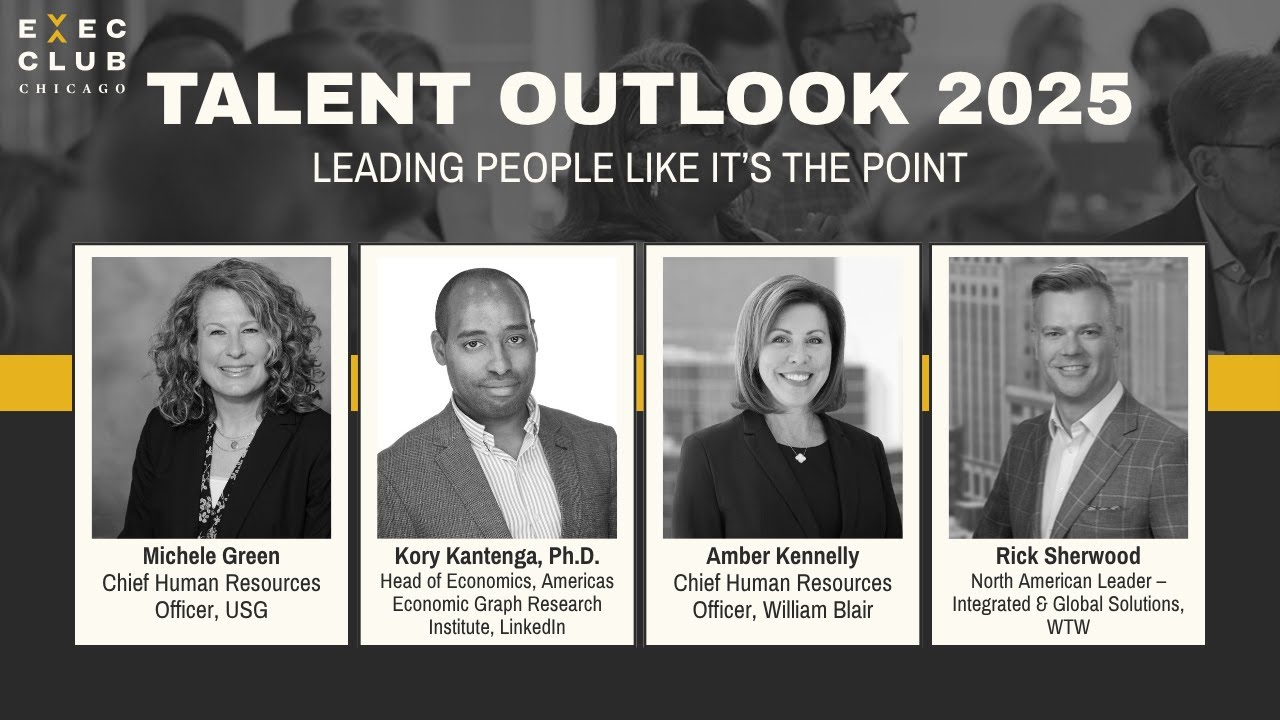 EXEC CLUB CHICAGO

TALENT OUTLOOK 2025

LEADING PEOPLE LIKE IT'S THE POINT

Michele Green
Chief Human Resources Officer, USG

Kory Kantenga, Ph.D.
Head of Economics, Americas Economic Graph Research Institute, LinkedIn

Amber Kennelly
Chief Human Resources Officer, William Blair

Rick Sherwood
North American Leader – Integrated & Global Solutions, WTW